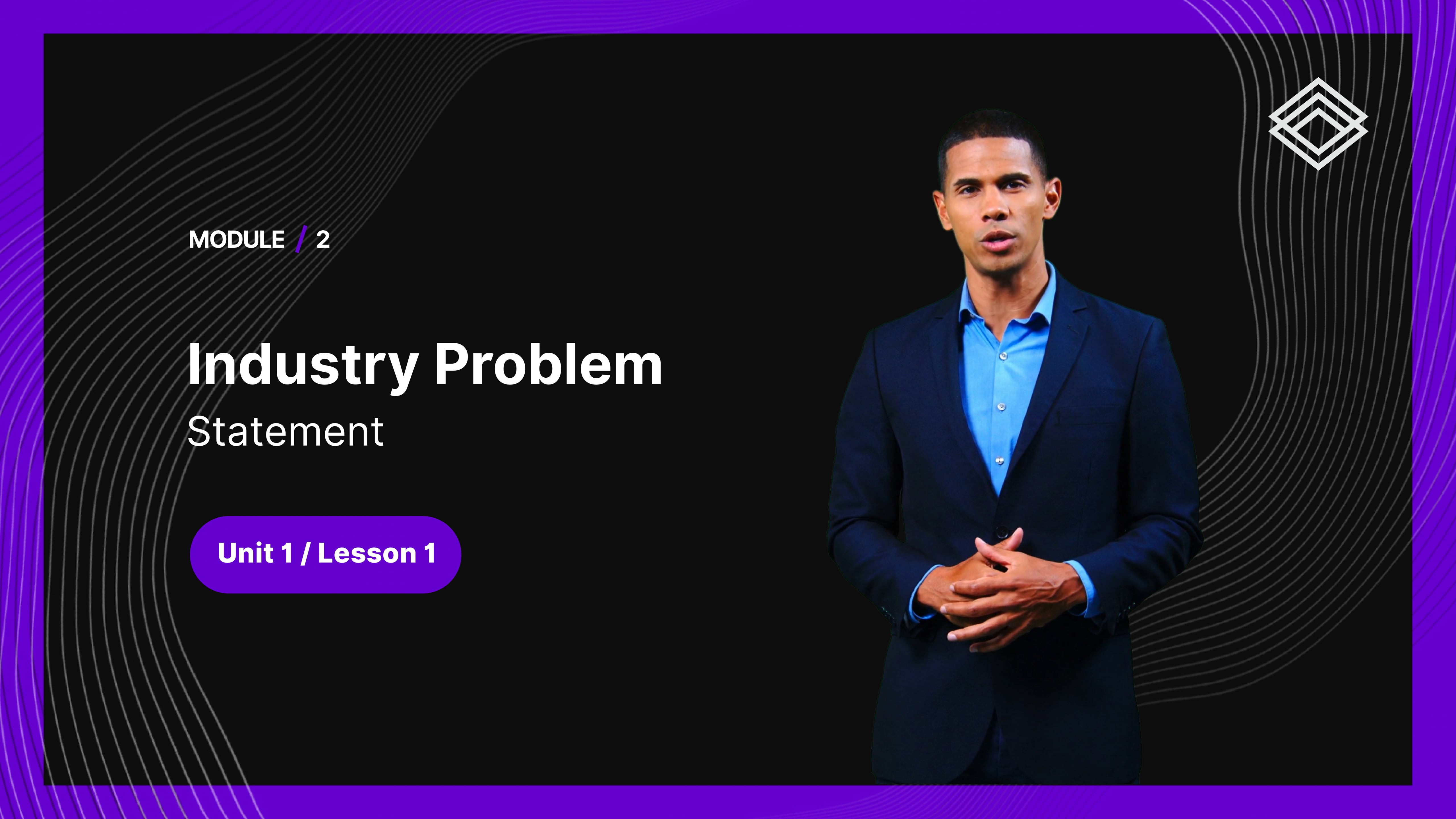 MODULE / 2

Industry Problem

Statement

Unit 1 / Lesson 1